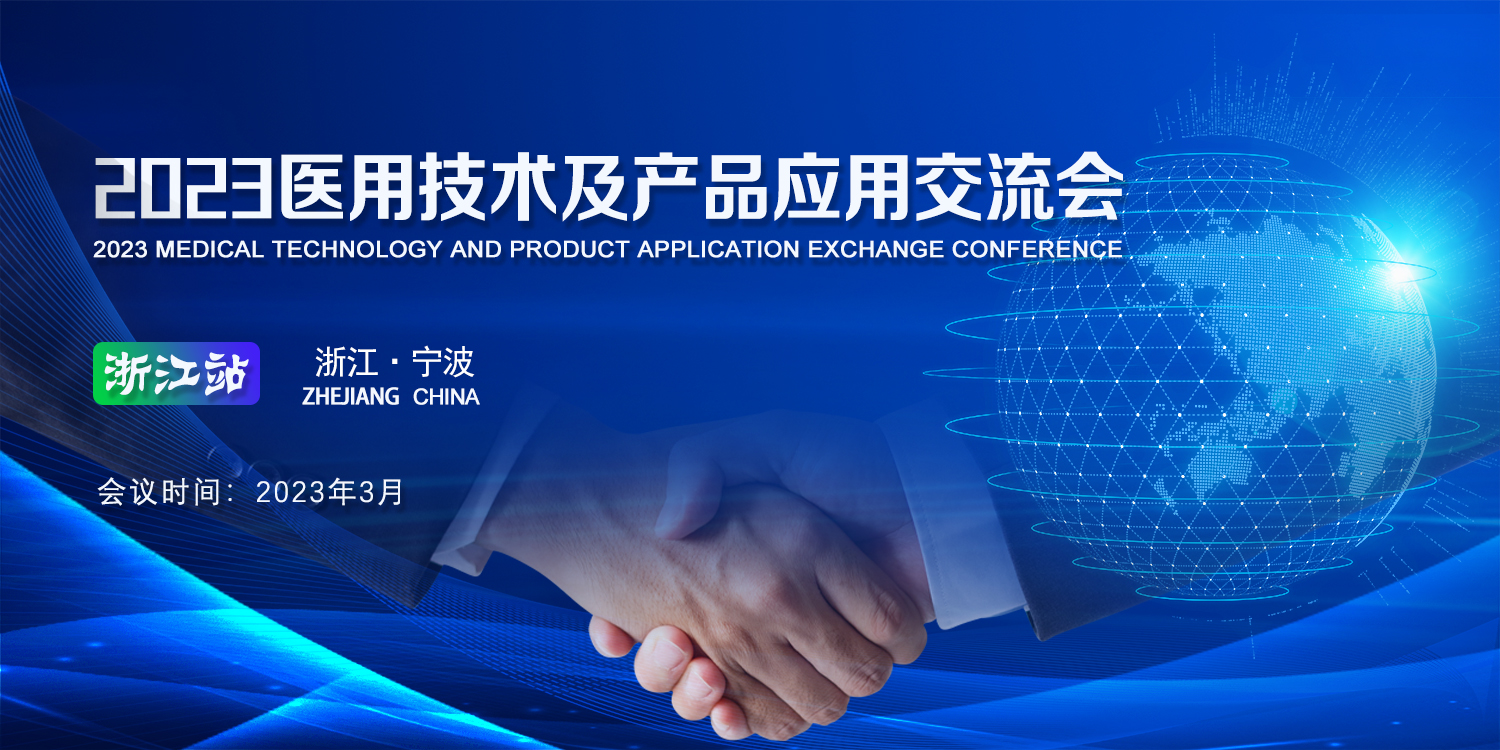 2023医用技术及产品应用交流会
2023 MEDICAL TECHNOLOGY AND PRODUCT APPLICATION EXCHANGE CONFERENCE

浙江站

浙江 · 宁波
ZHEJIANG CHINA

会议时间：2023年3月